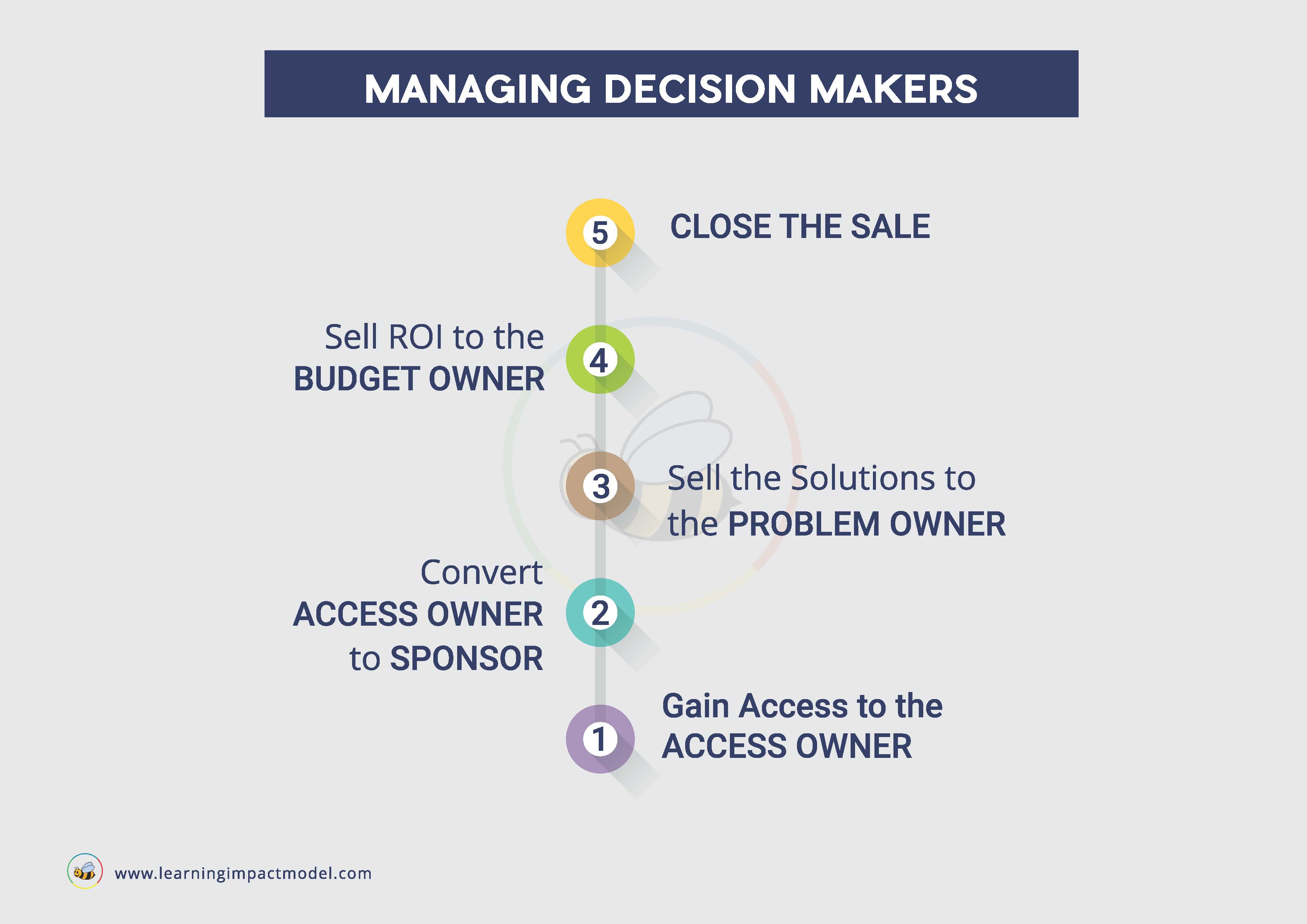 MANAGING DECISION MAKERS

5 CLOSE THE SALE

Sell ROI to the BUDGET OWNER 4

3 Sell the Solutions to the PROBLEM OWNER

Convert ACCESS OWNER to SPONSOR 2

1 Gain Access to the ACCESS OWNER

www.learningimpactmodel.com